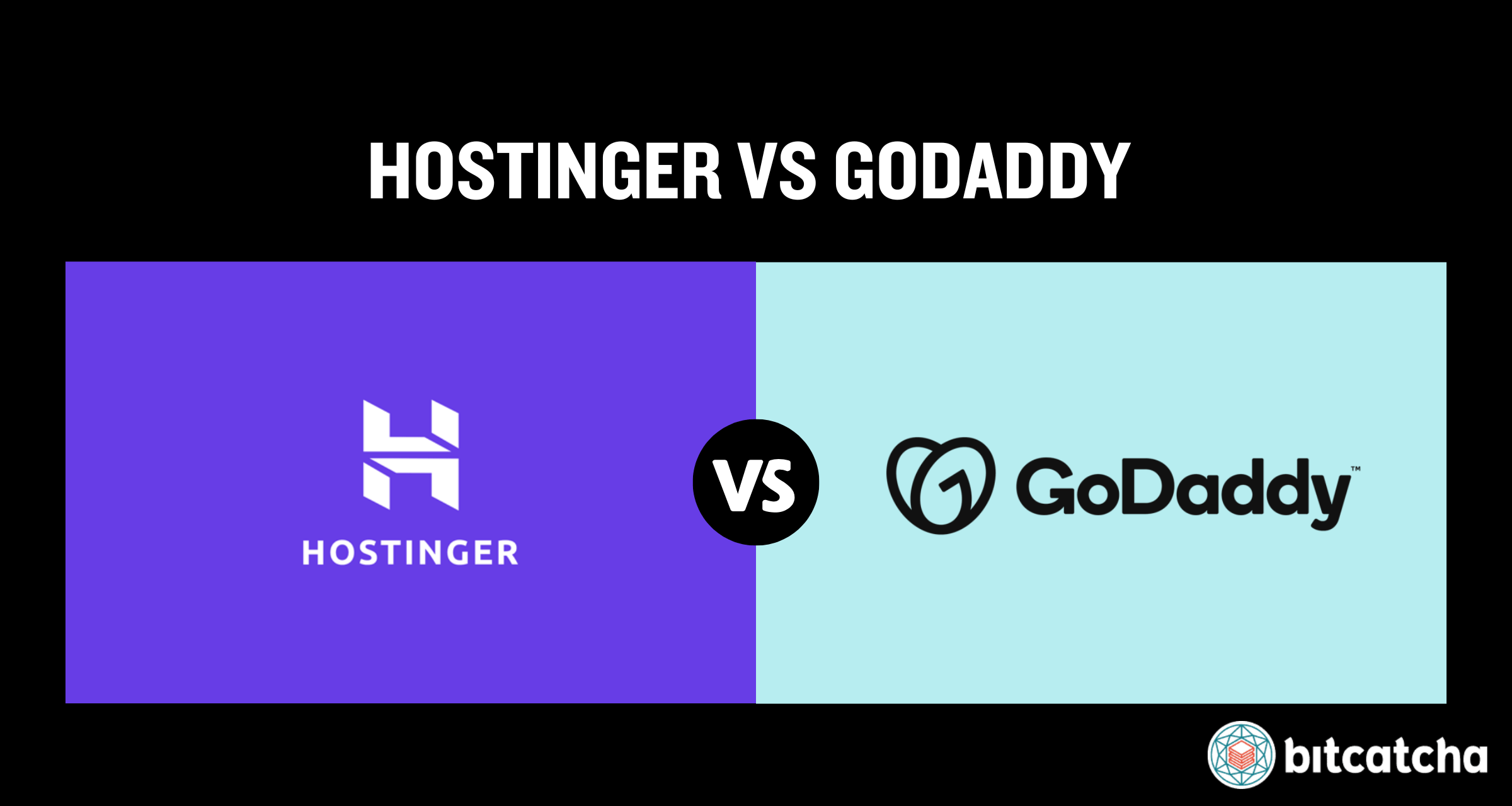 HOSTINGER VS GODADDY

HOSTINGER

VS

GoDaddy™

bitcatcha